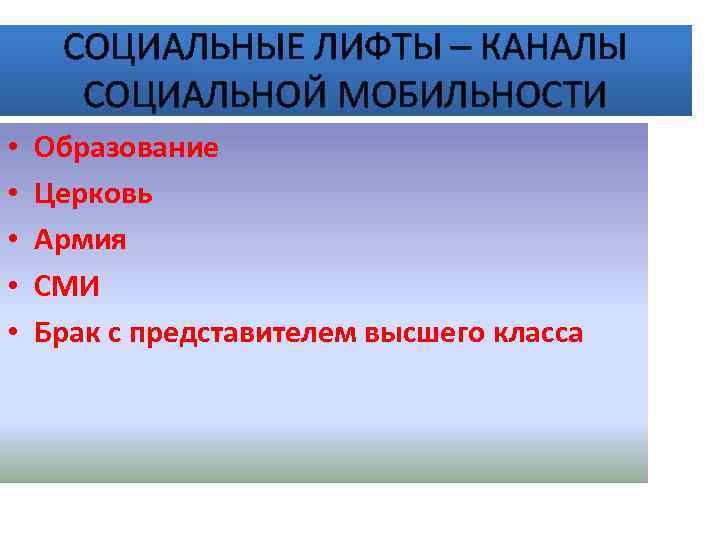 СОЦИАЛЬНЫЕ ЛИФТЫ – КАНАЛЫ СОЦИАЛЬНОЙ МОБИЛЬНОСТИ

• Образование
• Церковь
• Армия
• СМИ
• Брак с представителем высшего класса